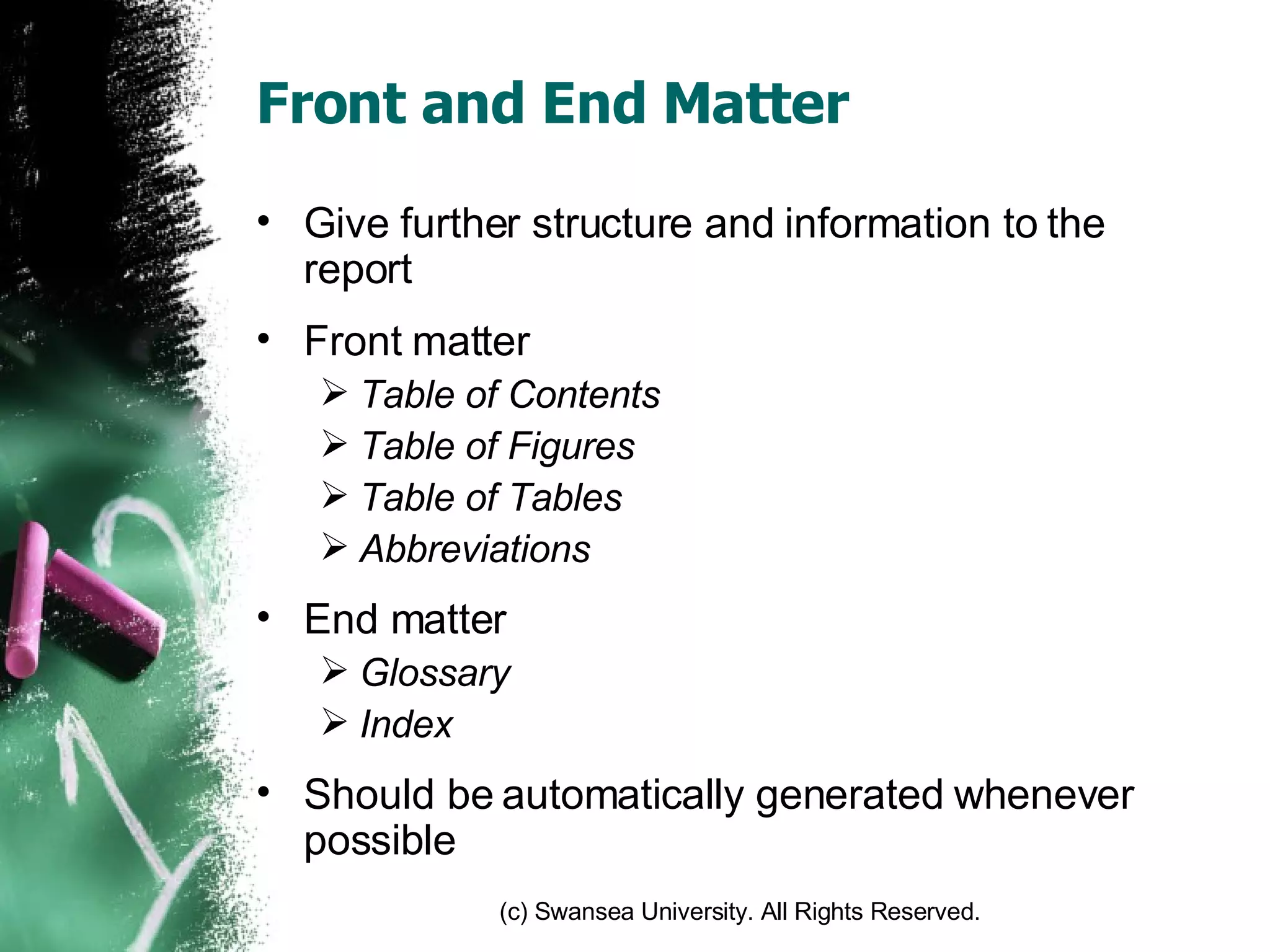 Front and End Matter

• Give further structure and information to the report

• Front matter
➢ Table of Contents
➢ Table of Figures
➢ Table of Tables
➢ Abbreviations

• End matter
➢ Glossary
➢ Index

• Should be automatically generated whenever possible

(c) Swansea University. All Rights Reserved.